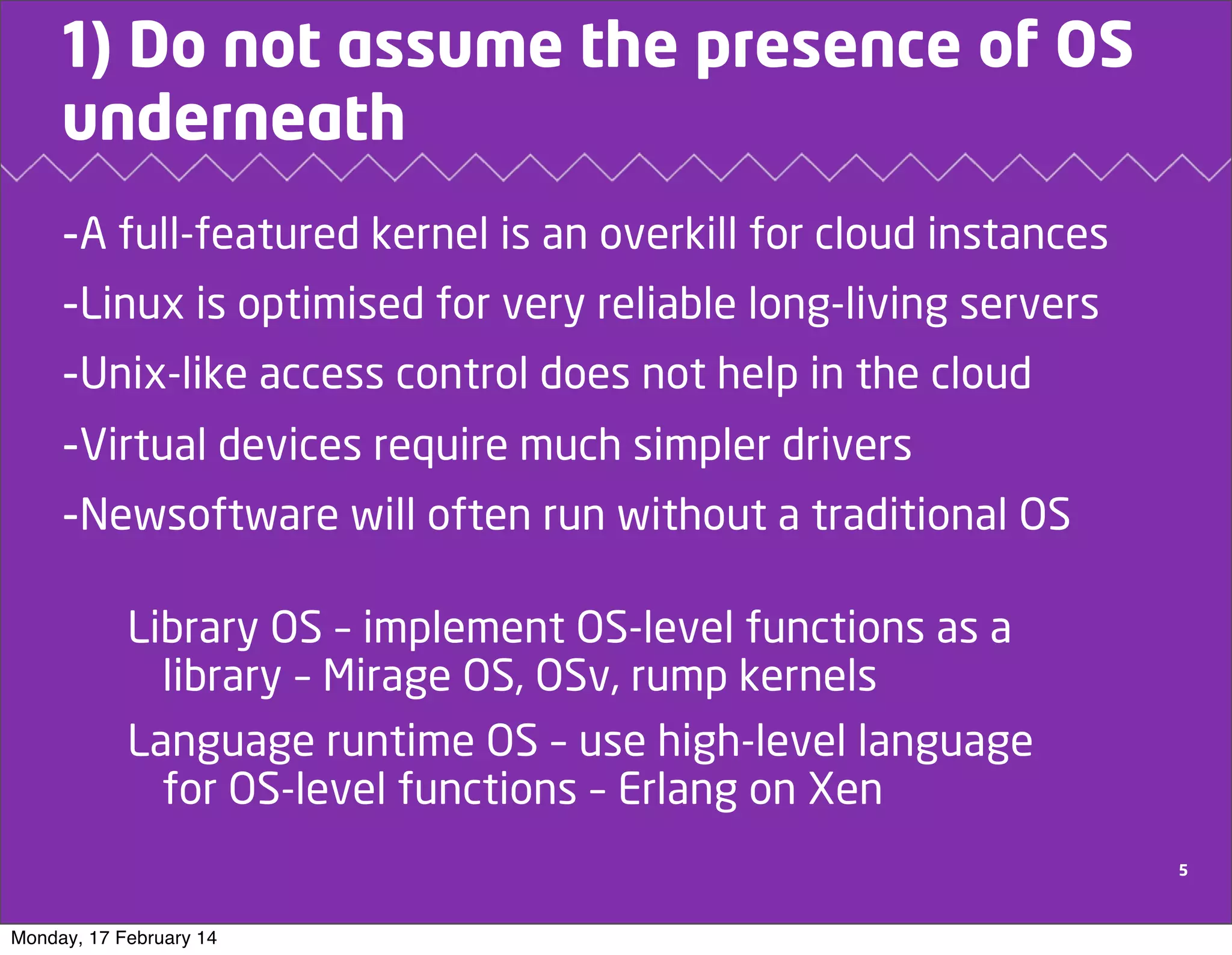 1) Do not assume the presence of OS underneath

-A full-featured kernel is an overkill for cloud instances

-Linux is optimised for very reliable long-living servers

-Unix-like access control does not help in the cloud

-Virtual devices require much simpler drivers

-Newsoftware will often run without a traditional OS

Library OS – implement OS-level functions as a library – Mirage OS, OSv, rump kernels

Language runtime OS – use high-level language for OS-level functions – Erlang on Xen

5

Monday, 17 February 14